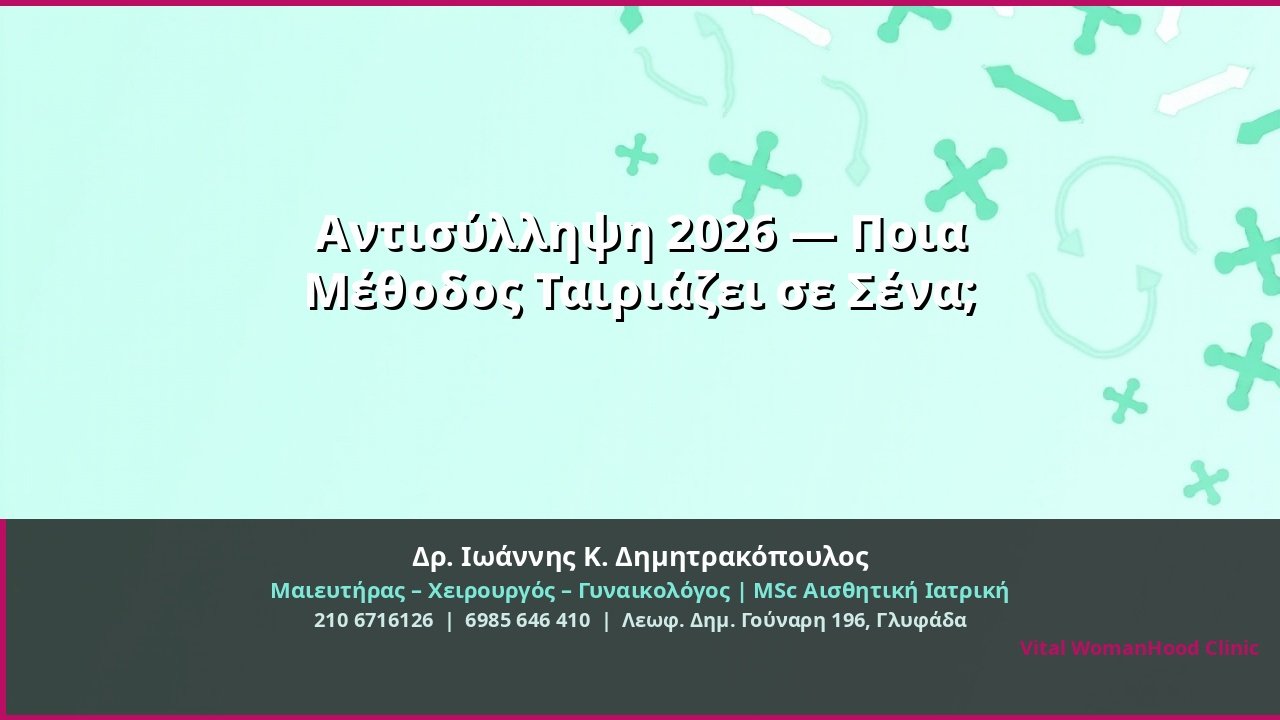 Αντισύλληψη 2026 — Ποια Μέθοδος Ταιριάζει σε Σένα;

Δρ. Ιωάννης Κ. Δημητρακόπουλος
Μαιευτήρας – Χειρουργός – Γυναικολόγος | MSc Αισθητική Ιατρική
210 6716126 | 6985 646 410 | Λεωφ. Δημ. Γούναρη 196, Γλυφάδα

Vital WomanHood Clinic